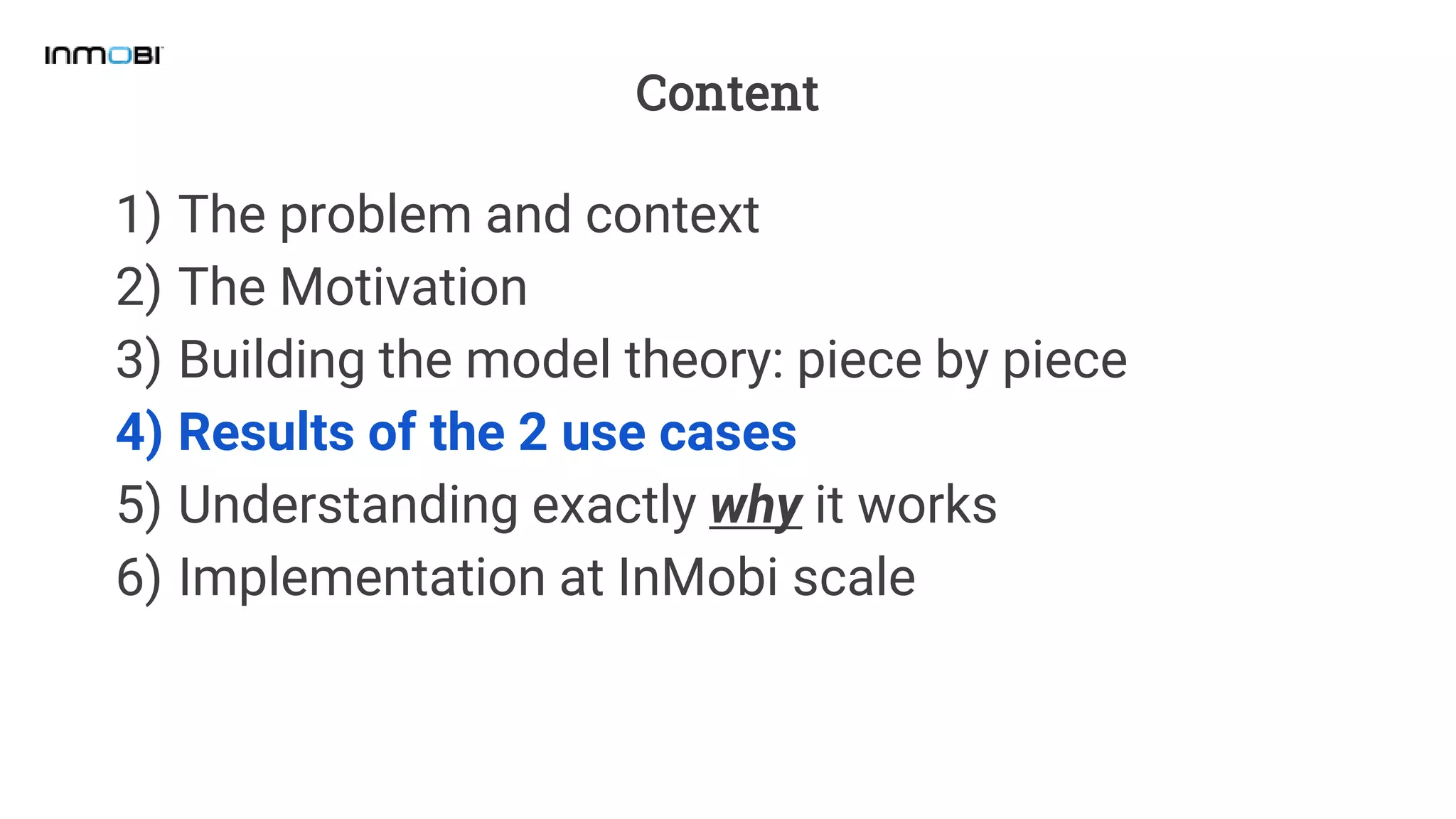 INMOBI

Content

1) The problem and context
2) The Motivation
3) Building the model theory: piece by piece
4) Results of the 2 use cases
5) Understanding exactly why it works
6) Implementation at InMobi scale